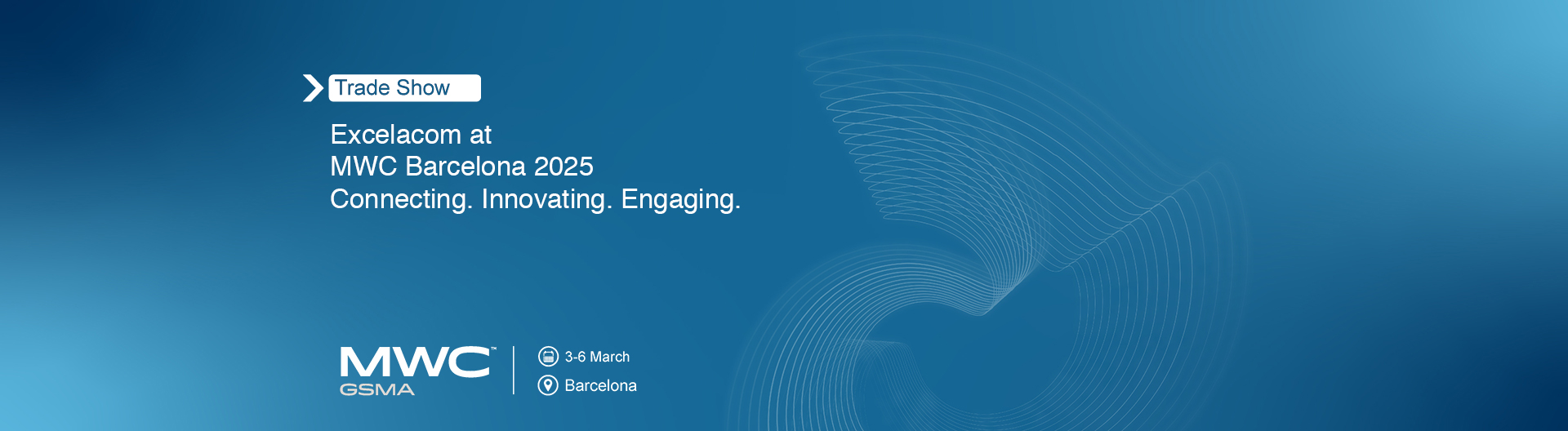 Trade Show

Excelacom at
MWC Barcelona 2025
Connecting. Innovating. Engaging.

MWC™
GSMA

3-6 March
Barcelona